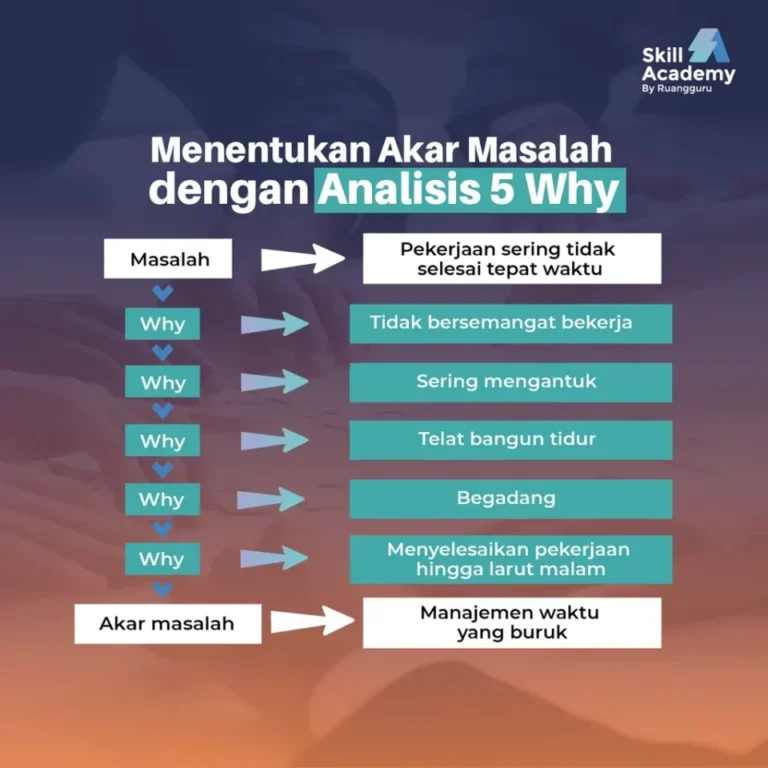 Skill Academy
By Ruangguru

Menentukan Akar Masalah dengan Analisis 5 Why

Masalah
Pekerjaan sering tidak selesai tepat waktu

Why
Tidak bersemangat bekerja

Why
Sering mengantuk

Why
Telat bangun tidur

Why
Begadang

Why
Menyelesaikan pekerjaan hingga larut malam

Akar masalah
Manajemen waktu yang buruk